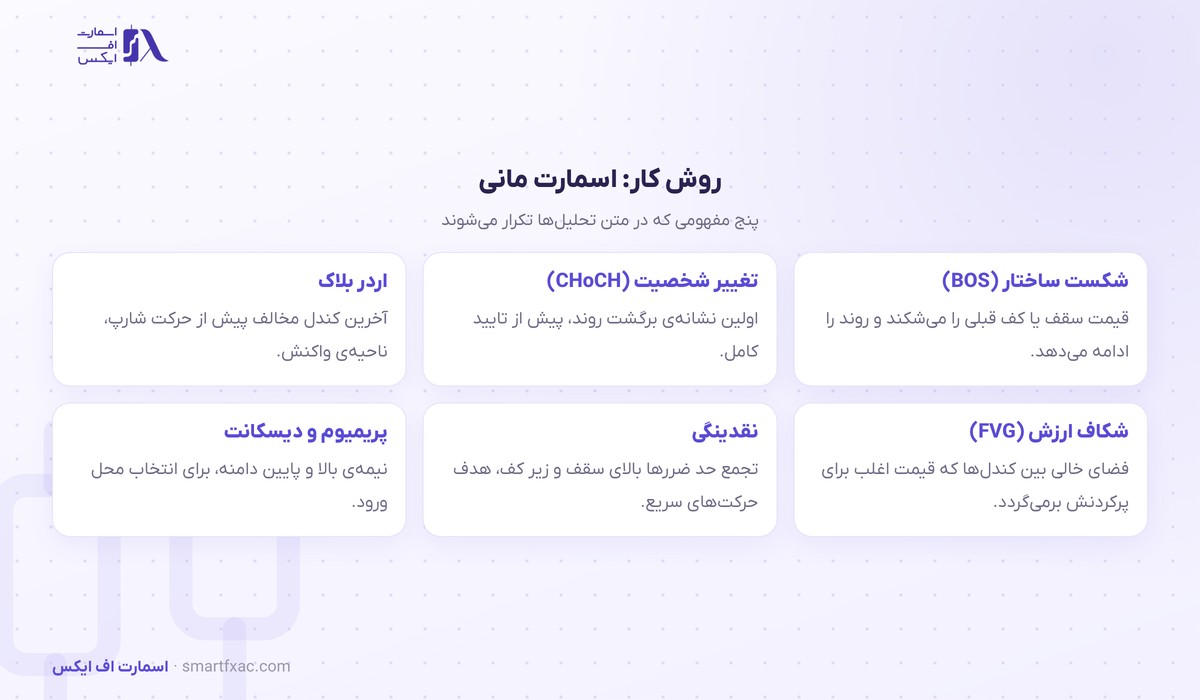 اسمارت
اف
ایکس

روش کار: اسمارت مانی

پنج مفهومی که در متن تحلیل‌ها تکرار می‌شوند

شکست ساختار (BOS)
قیمت سقف یا کف قبلی را می‌شکند و روند را ادامه می‌دهد.

تغییر شخصیت (CHoCH)
اولین نشانه‌ی برگشت روند، پیش از تایید کامل.

اردر بلاک
آخرین کندل مخالف پیش از حرکت شارپ، ناحیه‌ی واکنش.

شکاف ارزش (FVG)
فضای خالی بین کندل‌ها که قیمت اغلب برای پرکردنش برمی‌گردد.

نقدینگی
تجمع حد ضررها بالای سقف و زیر کف، هدف حرکت‌های سریع.

پریمیوم و دیسکانت
نیمه‌ی بالا و پایین دامنه، برای انتخاب محل ورود.

اسمارت اف ایکس · smartfxac.com